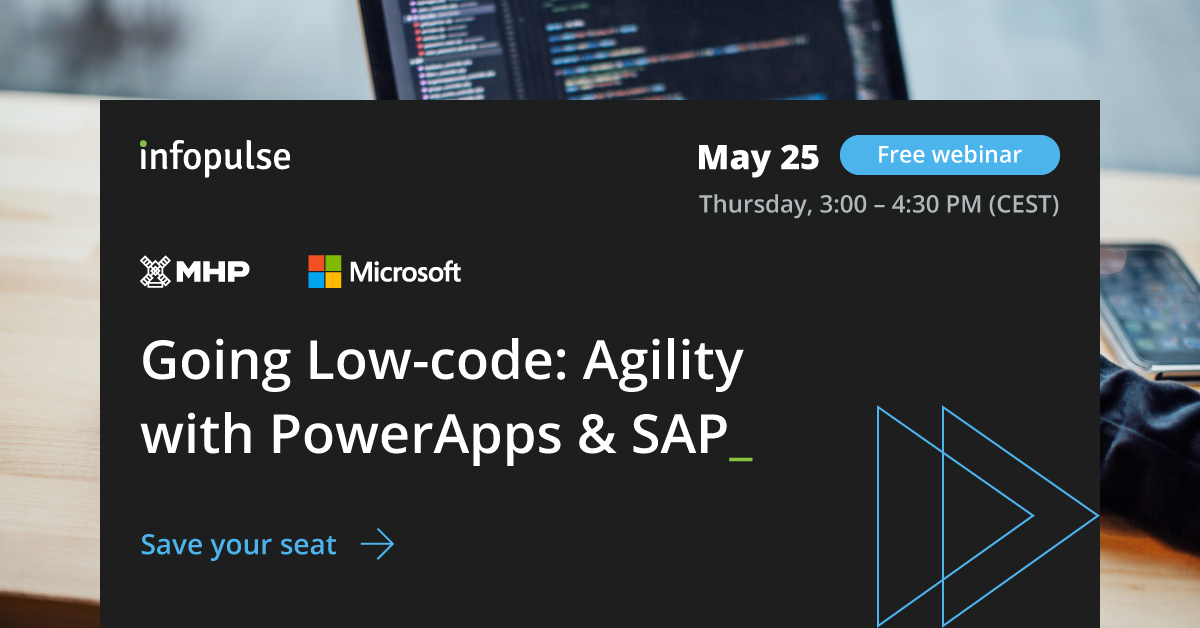 infopulse

May 25 Free webinar

Thursday, 3:00 – 4:30 PM (CEST)

MHP Microsoft

Going Low-code: Agility with PowerApps & SAP_

Save your seat